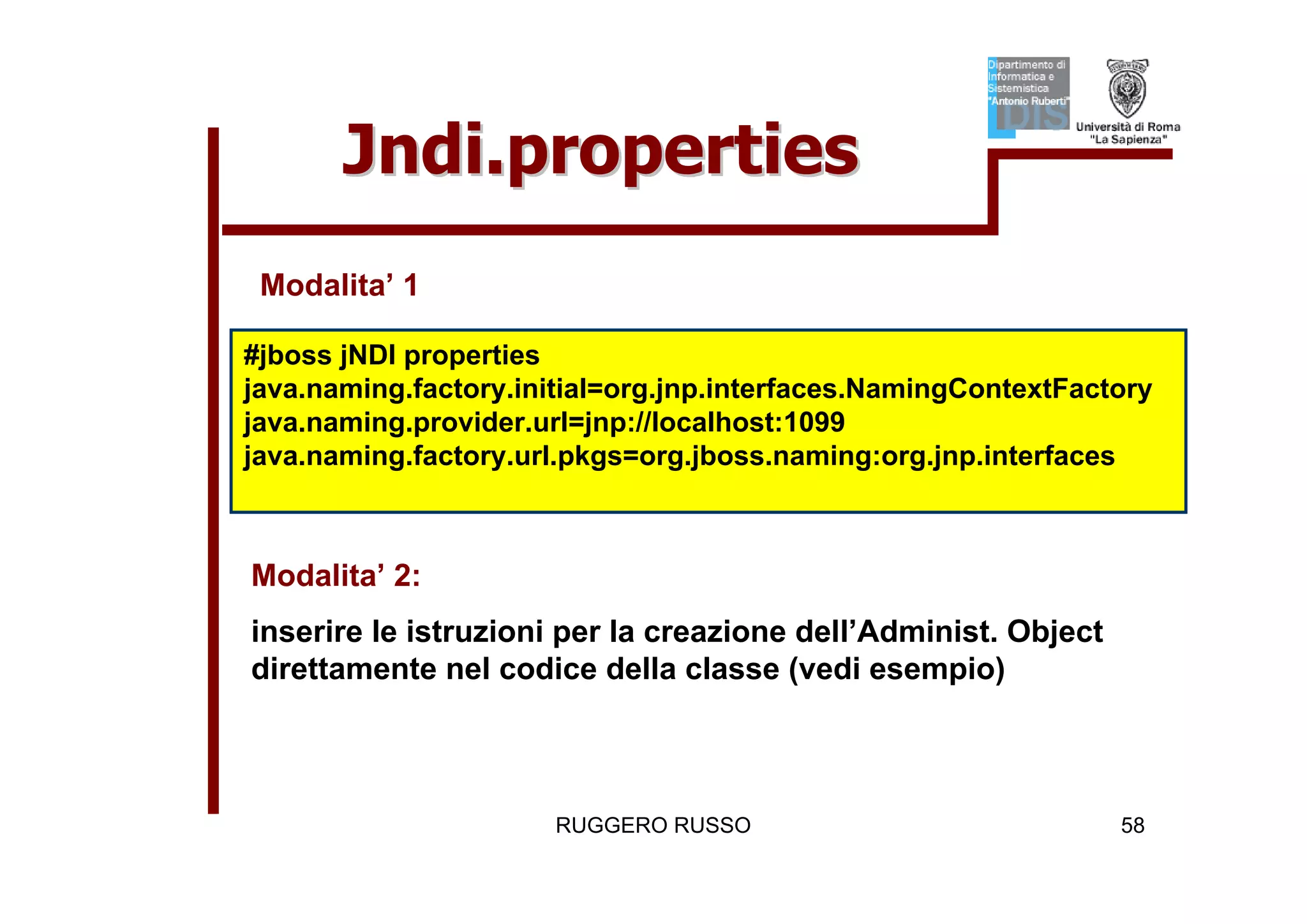 Dipartimento di Informatica e Sistemistica "Antonio Ruberti"
DIS

Università di Roma "La Sapienza"

Jndi.properties

Modalita' 1

#jboss jNDI properties
java.naming.factory.initial=org.jnp.interfaces.NamingContextFactory
java.naming.provider.url=jnp://localhost:1099
java.naming.factory.url.pkgs=org.jboss.naming:org.jnp.interfaces

Modalita' 2:

inserire le istruzioni per la creazione dell'Administ. Object direttamente nel codice della classe (vedi esempio)

RUGGERO RUSSO

58